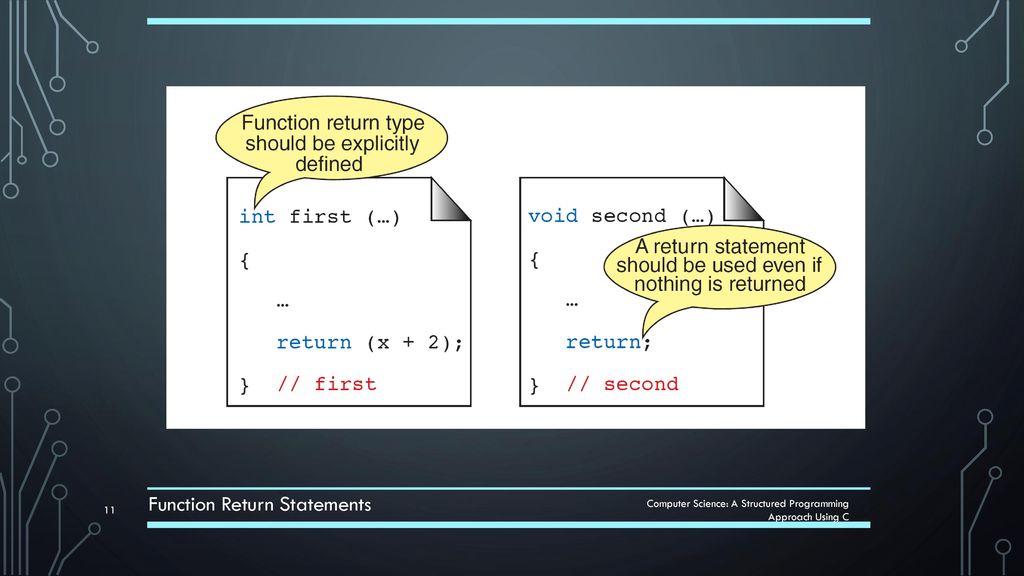 Function return type should be explicitly defined

int first (…)
{
…
return (x + 2);
} // first

void second (…)
{
…
return;
} // second

A return statement should be used even if nothing is returned

11

Function Return Statements

Computer Science: A Structured Programming Approach Using C